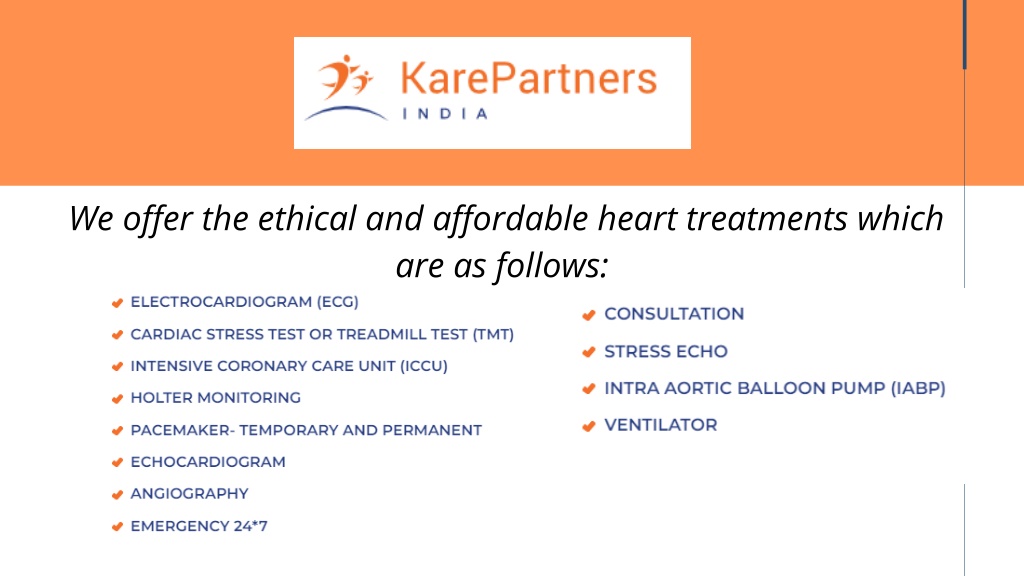 KarePartners
INDIA

We offer the ethical and affordable heart treatments which are as follows:

ELECTROCARDIOGRAM (ECG)
CARDIAC STRESS TEST OR TREADMILL TEST (TMT)
INTENSIVE CORONARY CARE UNIT (ICCU)
HOLTER MONITORING
PACEMAKER- TEMPORARY AND PERMANENT
ECHOCARDIOGRAM
ANGIOGRAPHY
EMERGENCY 24*7

CONSULTATION
STRESS ECHO
INTRA AORTIC BALLOON PUMP (IABP)
VENTILATOR